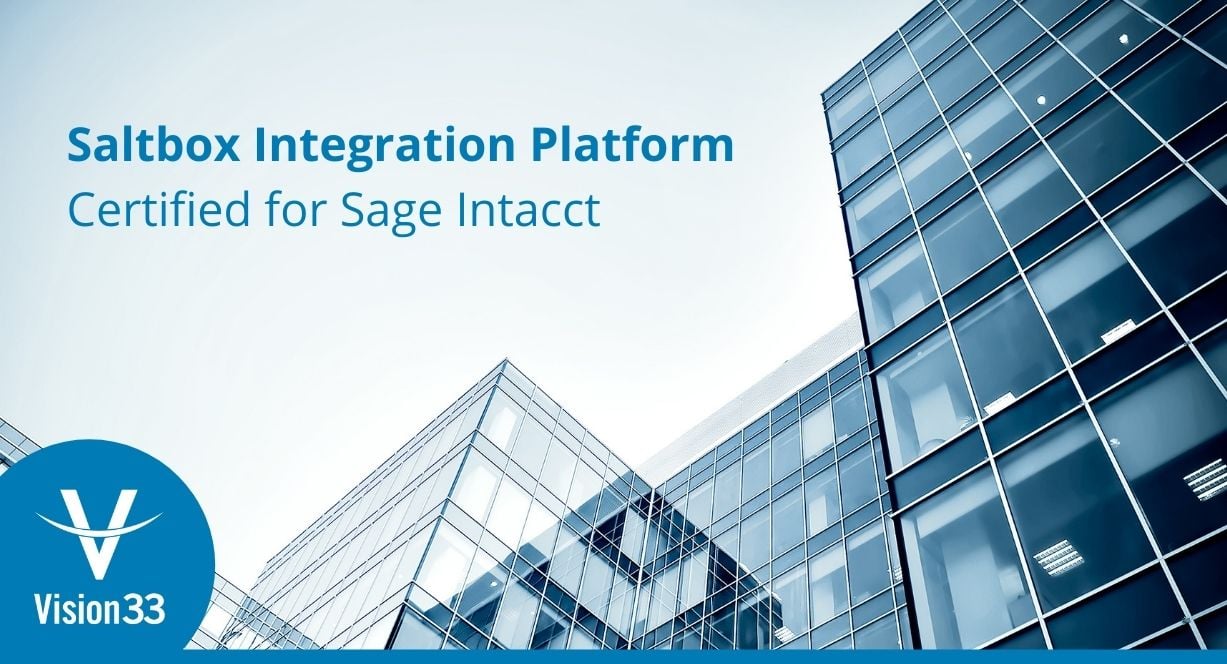 Saltbox Integration Platform
Certified for Sage Intacct

Vision33